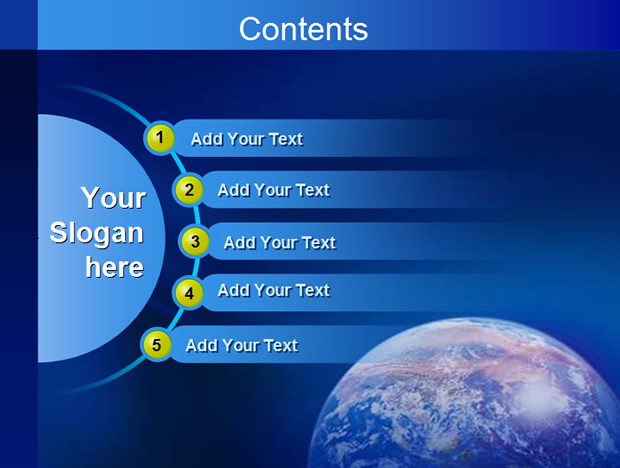 Contents

Your Slogan here

1 Add Your Text

2 Add Your Text

3 Add Your Text

4 Add Your Text

5 Add Your Text